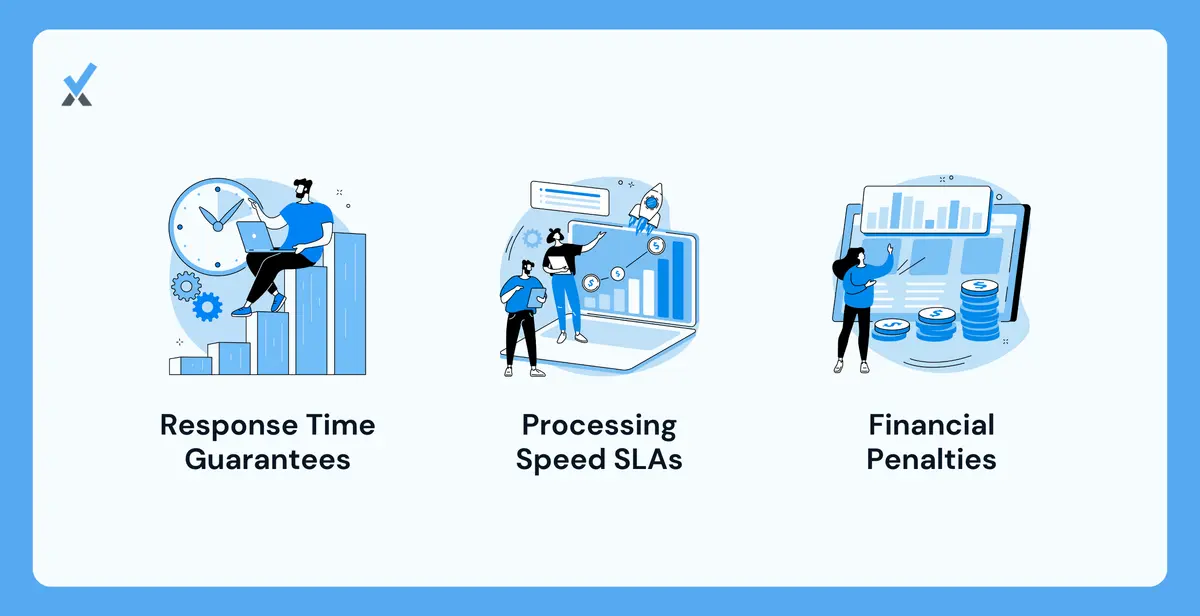 Response Time Guarantees

Processing Speed SLAs

Financial Penalties